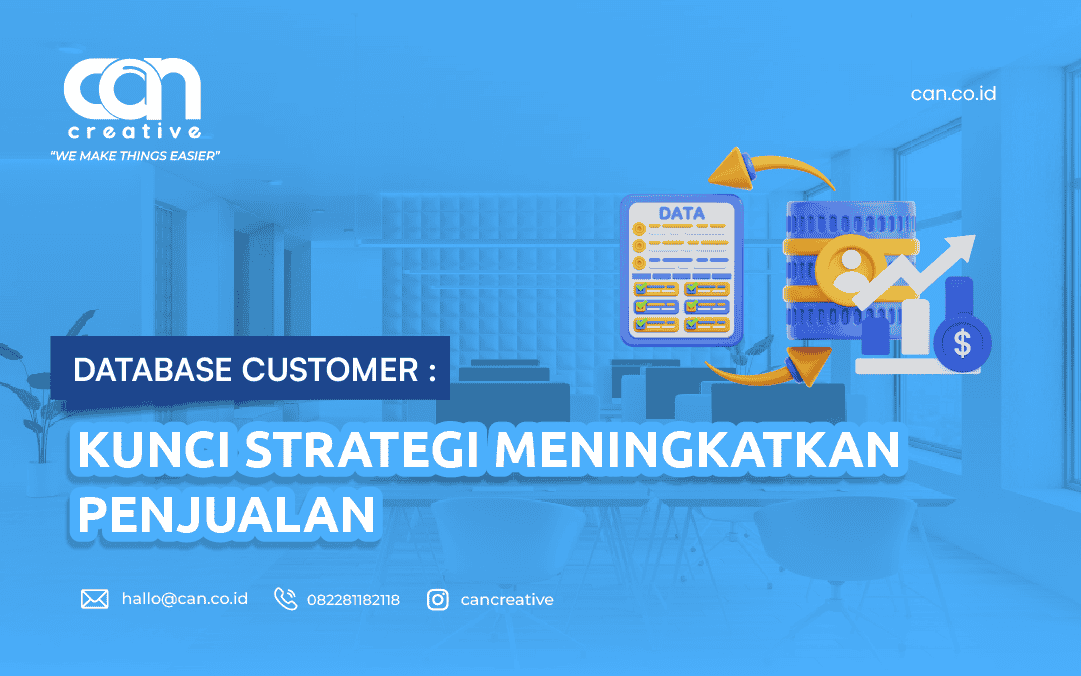 can
creative
"WE MAKE THINGS EASIER"

can.co.id

DATA

$

DATABASE CUSTOMER :

KUNCI STRATEGI MENINGKATKAN PENJUALAN

hallo@can.co.id 082281182118 cancreative